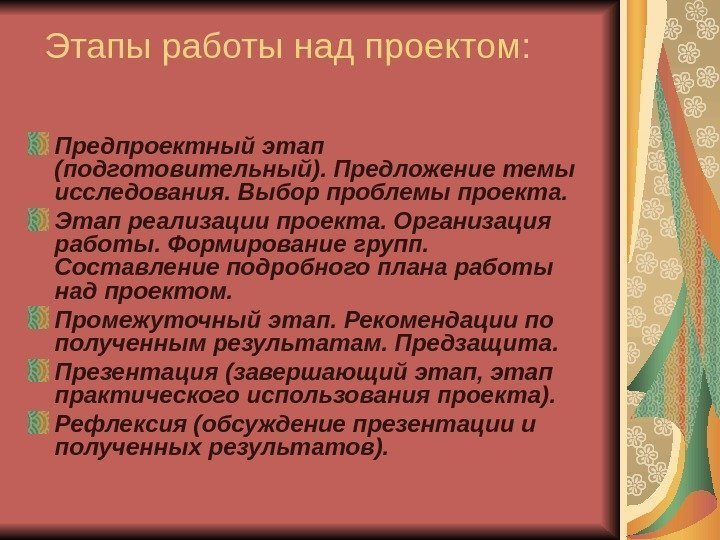 Этапы работы над проектом:

Предпроектный этап (подготовительный). Предложение темы исследования. Выбор проблемы проекта.

Этап реализации проекта. Организация работы. Формирование групп. Составление подробного плана работы над проектом.

Промежуточный этап. Рекомендации по полученным результатам. Предзащита.

Презентация (завершающий этап, этап практического использования проекта).

Рефлексия (обсуждение презентации и полученных результатов).